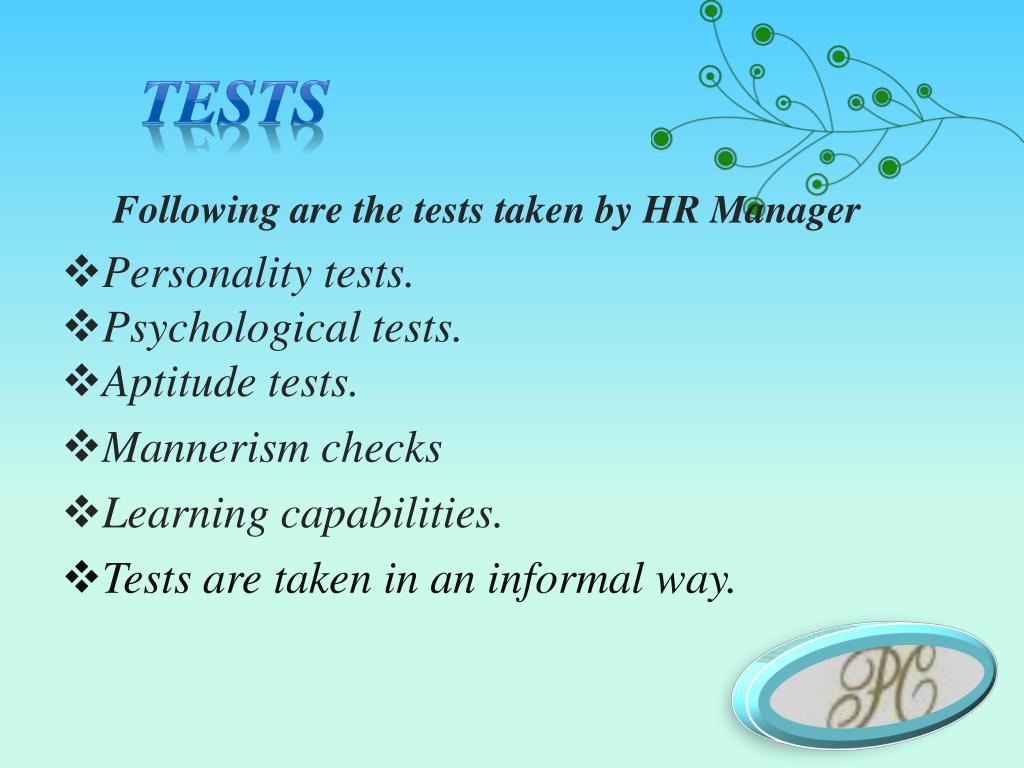 TESTS

Following are the tests taken by HR Manager

❖Personality tests.
❖Psychological tests.
❖Aptitude tests.
❖Mannerism checks
❖Learning capabilities.
❖Tests are taken in an informal way.

PC